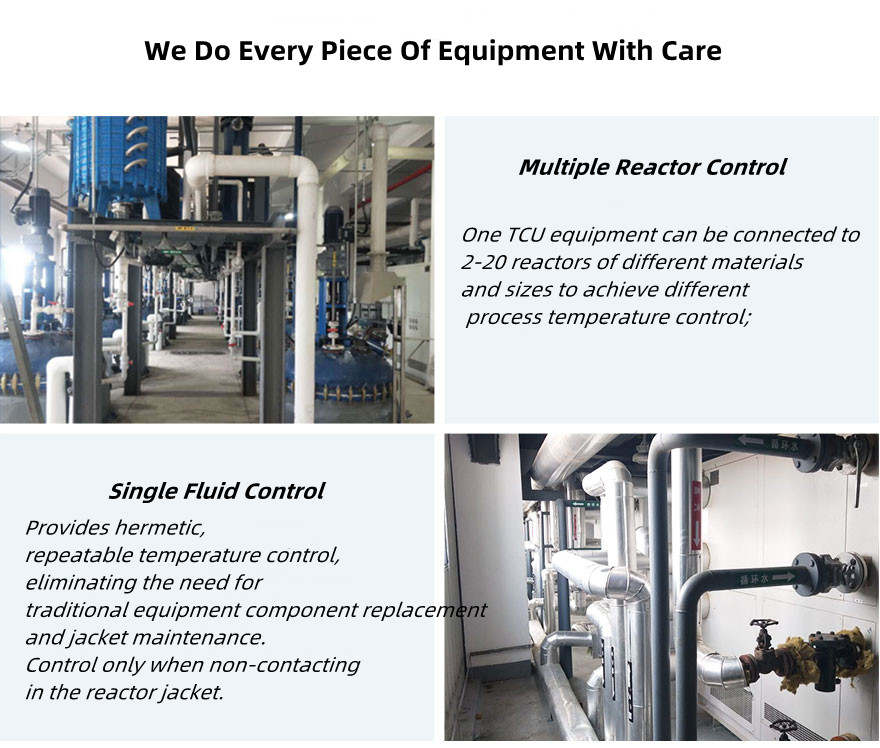 We Do Every Piece Of Equipment With Care

Multiple Reactor Control

One TCU equipment can be connected to 2-20 reactors of different materials and sizes to achieve different process temperature control;

Single Fluid Control

Provides hermetic, repeatable temperature control, eliminating the need for traditional equipment component replacement and jacket maintenance. Control only when non-contacting in the reactor jacket.

循环水

循环水